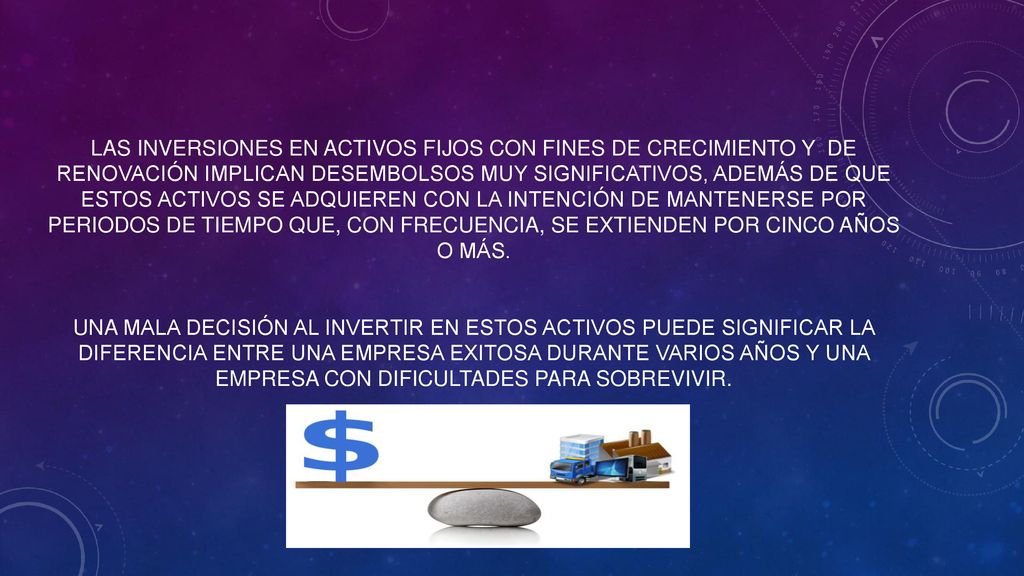 LAS INVERSIONES EN ACTIVOS FIJOS CON FINES DE CRECIMIENTO Y DE RENOVACIÓN IMPLICAN DESEMBOLSOS MUY SIGNIFICATIVOS, ADEMÁS DE QUE ESTOS ACTIVOS SE ADQUIEREN CON LA INTENCIÓN DE MANTENERSE POR PERIODOS DE TIEMPO QUE, CON FRECUENCIA, SE EXTIENDEN POR CINCO AÑOS O MÁS.

UNA MALA DECISIÓN AL INVERTIR EN ESTOS ACTIVOS PUEDE SIGNIFICAR LA DIFERENCIA ENTRE UNA EMPRESA EXITOSA DURANTE VARIOS AÑOS Y UNA EMPRESA CON DIFICULTADES PARA SOBREVIVIR.

$